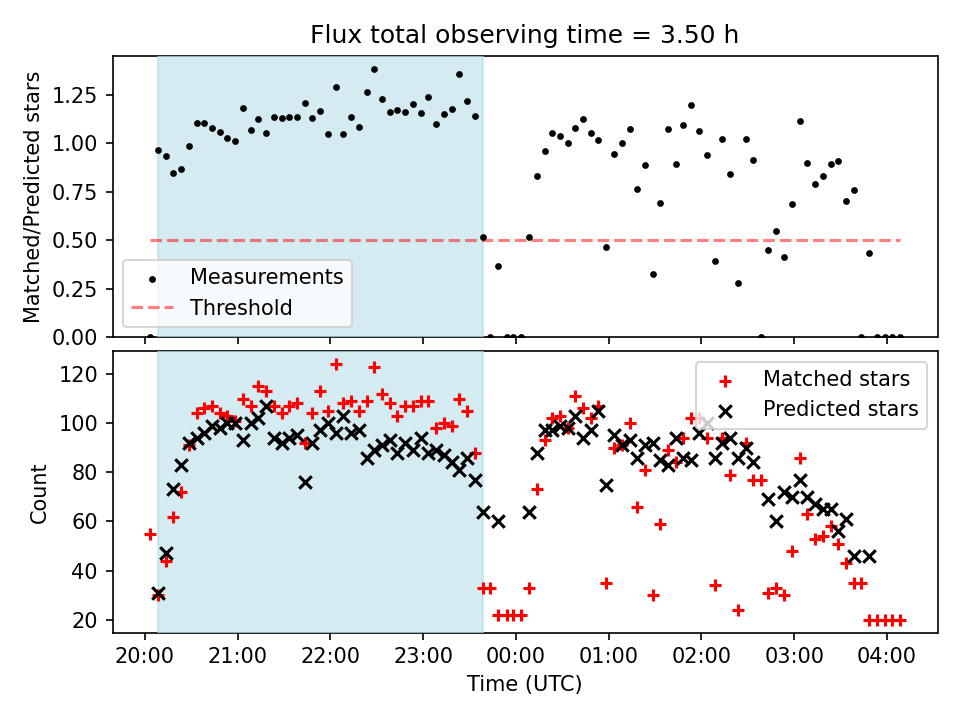 Flux total observing time = 3.50 h

Matched/Predicted stars

1.25
1.00
0.75
0.50
0.25
0.00

Measurements
Threshold

Count

120
100
80
60
40
20

Matched stars
Predicted stars

20:00
21:00
22:00
23:00
00:00
01:00
02:00
03:00
04:00

Time (UTC)